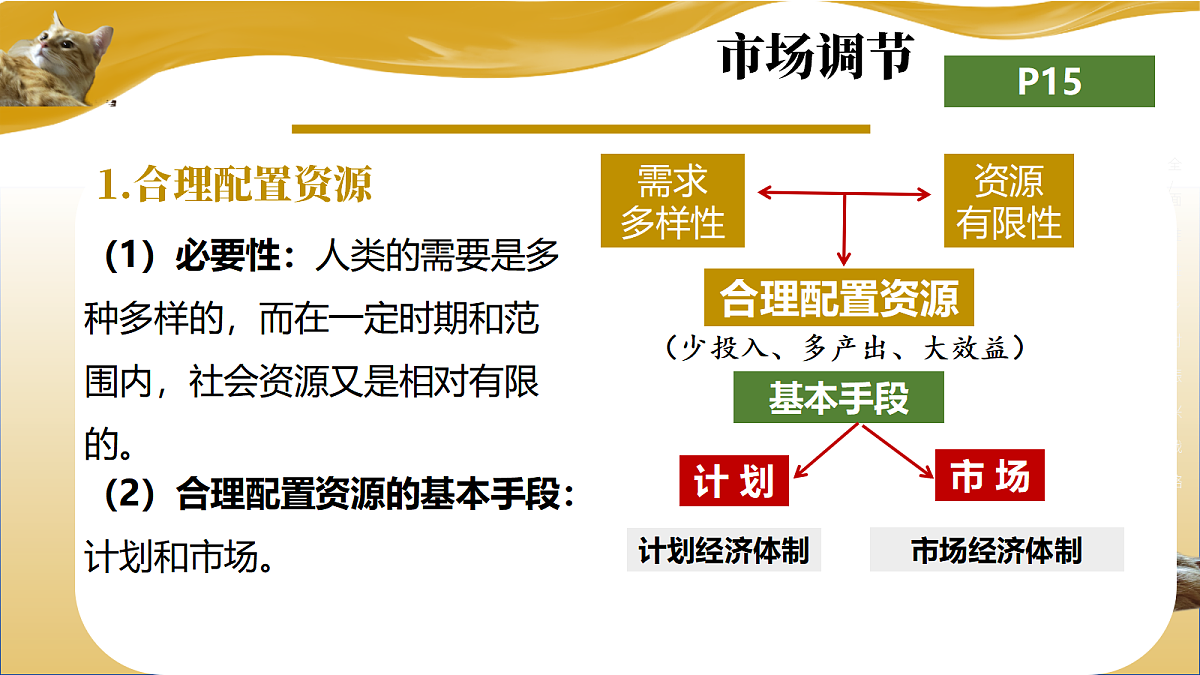 市场调节

P15

1.合理配置资源

（1）必要性：人类的需要是多种多样的，而在一定时期和范围内，社会资源又是相对有限的。

（2）合理配置资源的基本手段：计划和市场。

需求多样性

资源有限性

合理配置资源

（少投入、多产出、大效益）

基本手段

计 划

市 场

计划经济体制

市场经济体制